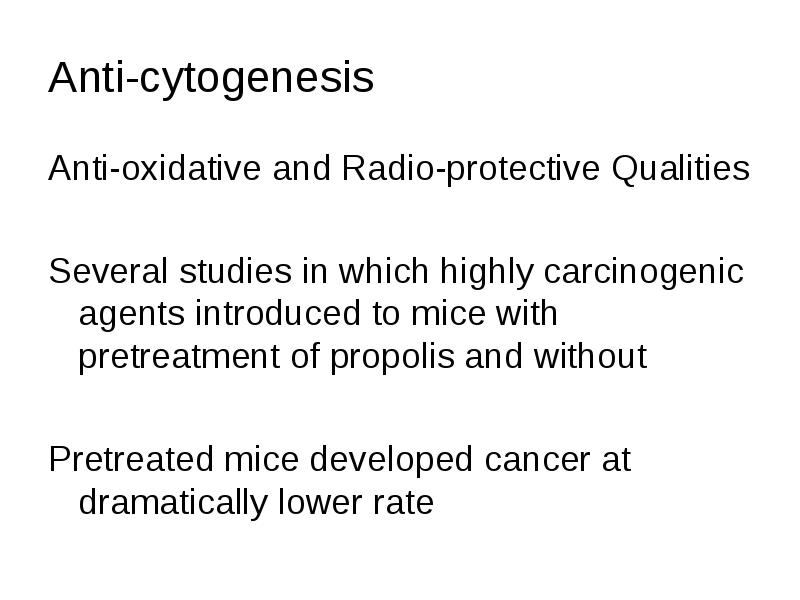 Anti-cytogenesis

Anti-oxidative and Radio-protective Qualities

Several studies in which highly carcinogenic agents introduced to mice with pretreatment of propolis and without

Pretreated mice developed cancer at dramatically lower rate